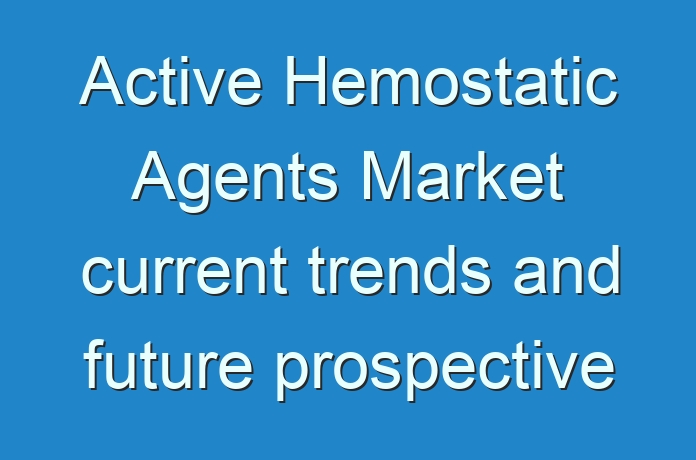 Active Hemostatic Agents Market current trends and future prospective